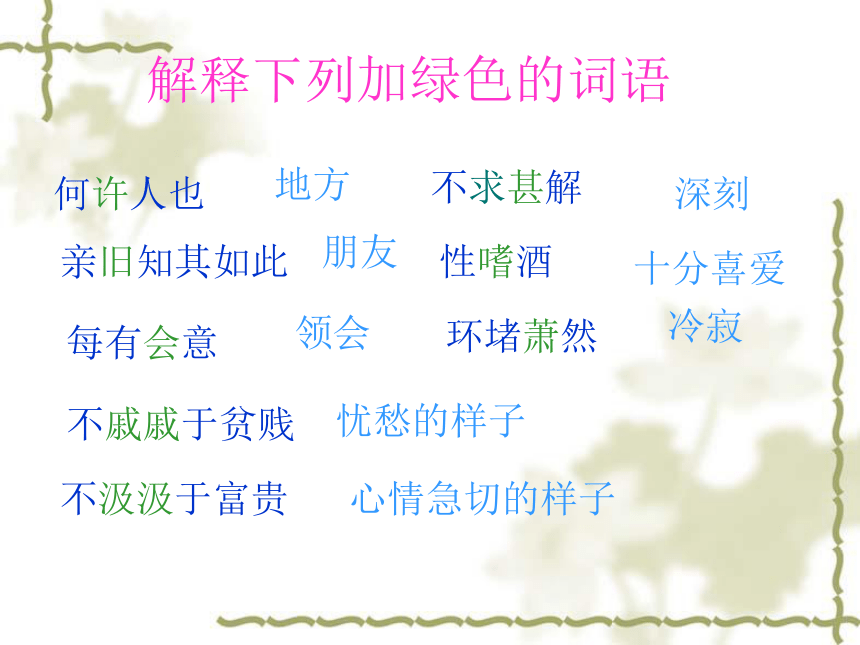 解释下列加绿色的词语

何许人也 地方 不求甚解 深刻

亲旧知其如此 朋友 性嗜酒 十分喜爱

每有会意 领会 环堵萧然 冷寂

不戚戚于贫贱 忧愁的样子

不汲汲于富贵 心情急切的样子